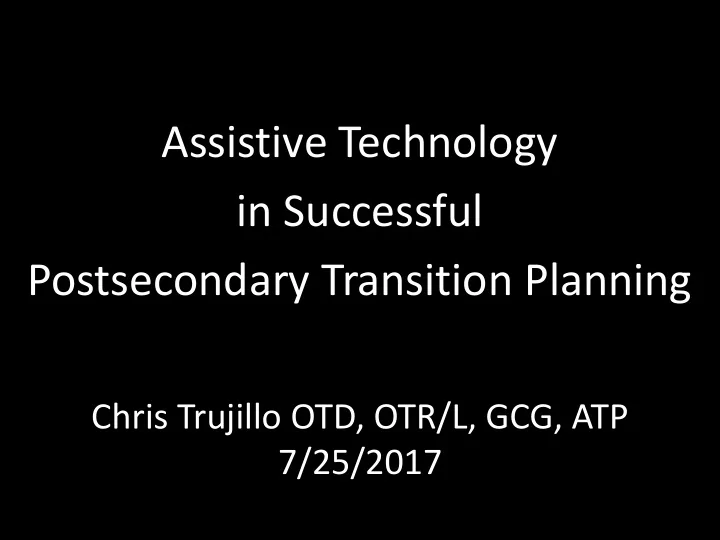 Assistive Technology
in Successful
Postsecondary Transition Planning

Chris Trujillo OTD, OTR/L, GCG, ATP
7/25/2017